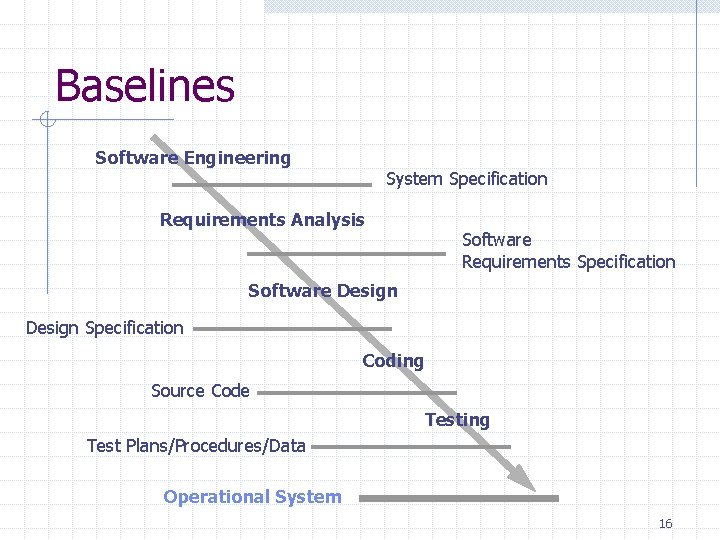 Baselines

Software Engineering

System Specification

Requirements Analysis

Software
Requirements Specification

Software Design

Design Specification

Coding

Source Code

Testing

Test Plans/Procedures/Data

Operational System

16